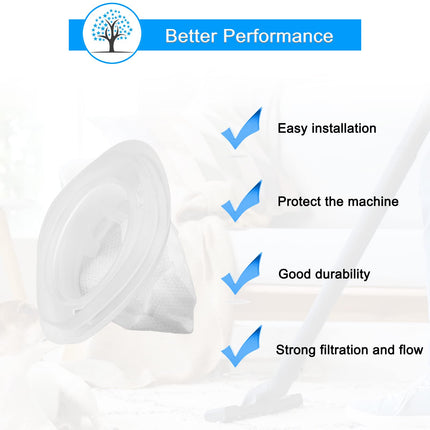 Better Performance

Easy installation

Protect the machine

Good durability

Strong filtration and flow